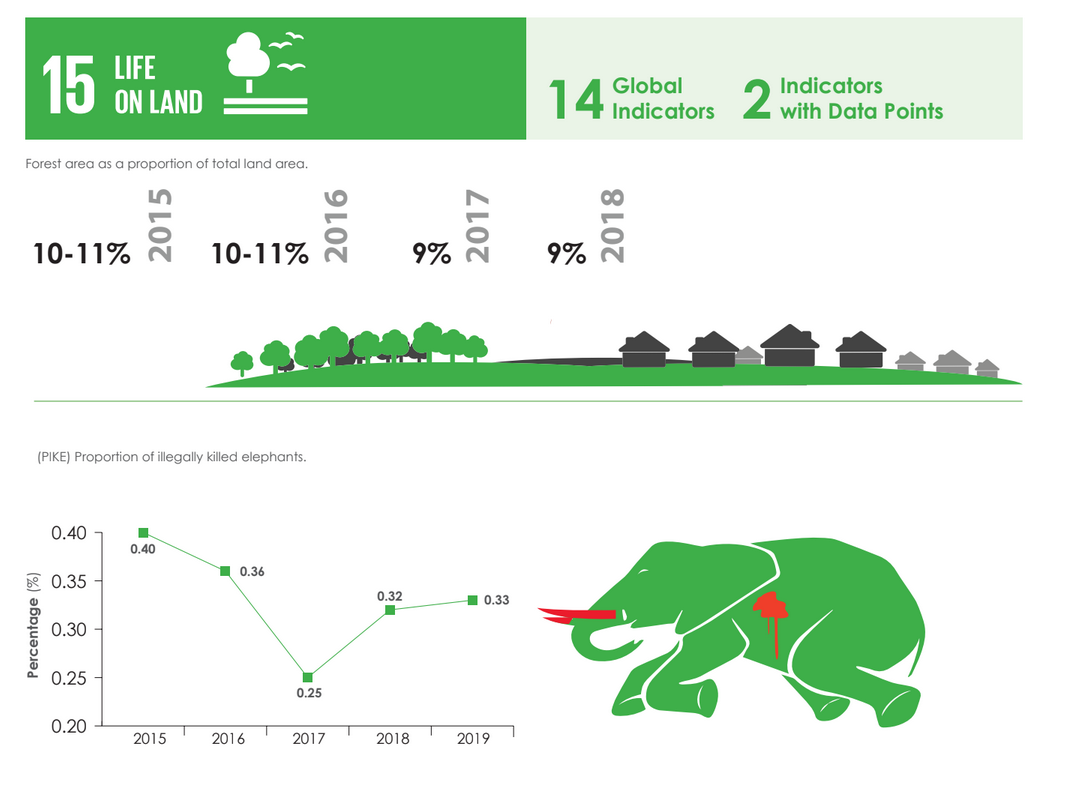 15 LIFE ON LAND

14 Global Indicators 2 Indicators with Data Points

Forest area as a proportion of total land area.

10-11% 2015 10-11% 2016 9% 2017 9% 2018

(PIKE) Proportion of illegally killed elephants.

Percentage (%)

0.40
0.35
0.30
0.25
0.20

0.40 0.36 0.25 0.32 0.33

2015 2016 2017 2018 2019